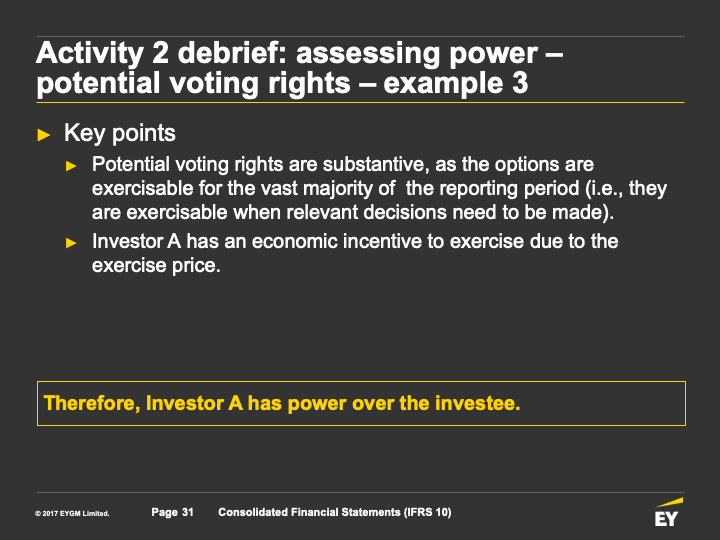 Activity 2 debrief: assessing power – potential voting rights – example 3

► Key points

► Potential voting rights are substantive, as the options are exercisable for the vast majority of  the reporting period (i.e., they are exercisable when relevant decisions need to be made).

► Investor A has an economic incentive to exercise due to the exercise price.

Therefore, Investor A has power over the investee.

© 2017 EYGM Limited.     Page 31     Consolidated Financial Statements (IFRS 10)

EY